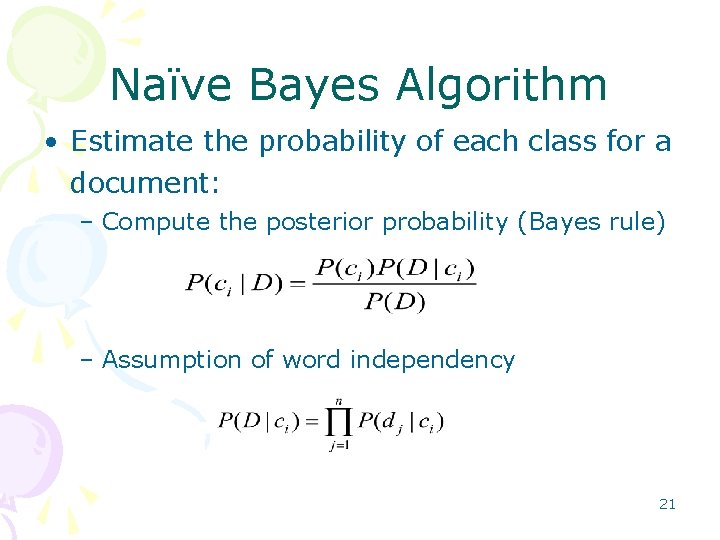 Naïve Bayes Algorithm

• Estimate the probability of each class for a document:

– Compute the posterior probability (Bayes rule)

$P(c_i \mid D) = \frac{P(c_i)P(D \mid c_i)}{P(D)}$

– Assumption of word independency

$P(D \mid c_i) = \prod_{j=1}^{n} P(d_j \mid c_i)$

21